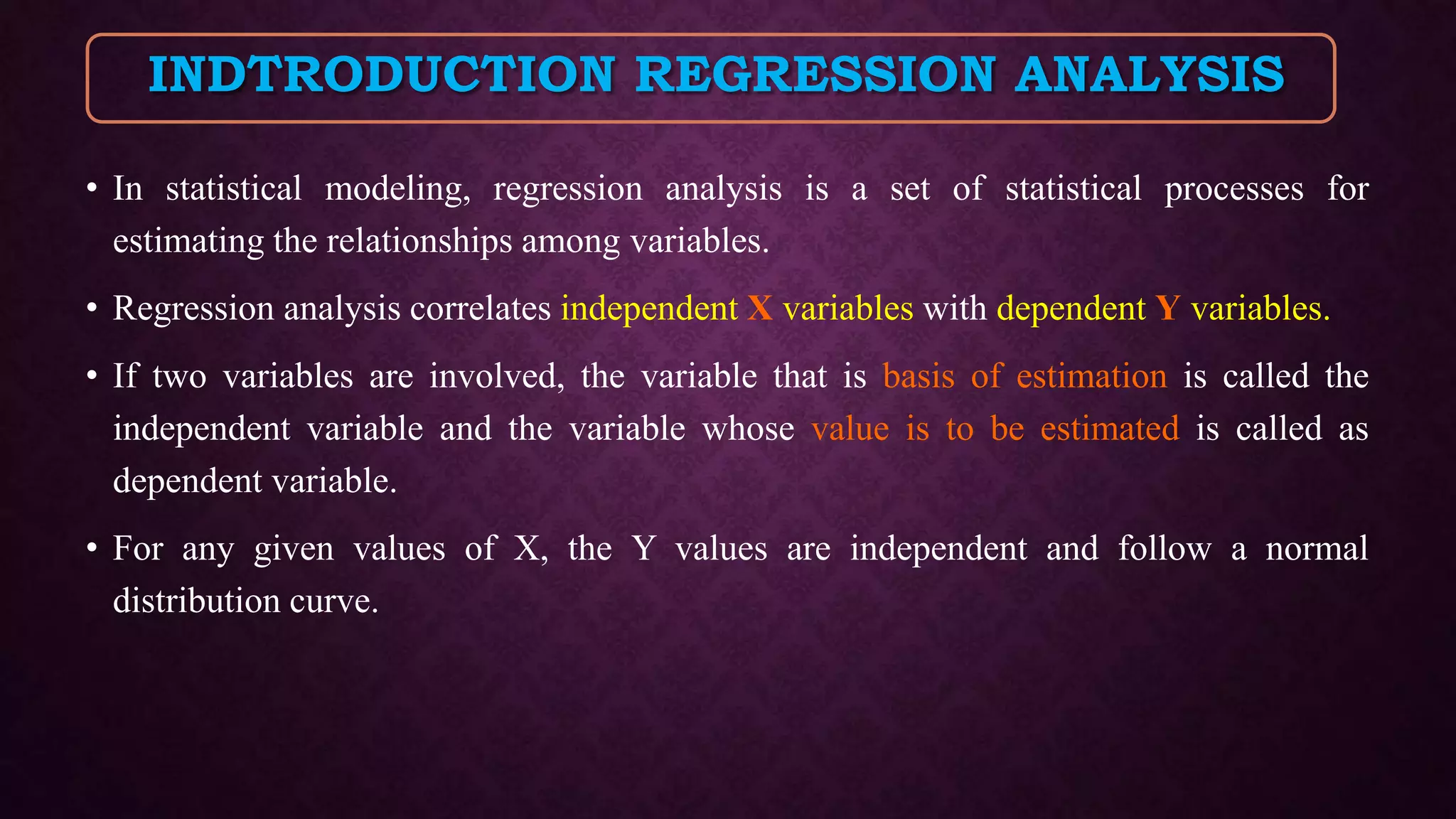 INDTRODUCTION REGRESSION ANALYSIS

• In statistical modeling, regression analysis is a set of statistical processes for estimating the relationships among variables.

• Regression analysis correlates independent X variables with dependent Y variables.

• If two variables are involved, the variable that is basis of estimation is called the independent variable and the variable whose value is to be estimated is called as dependent variable.

• For any given values of X, the Y values are independent and follow a normal distribution curve.